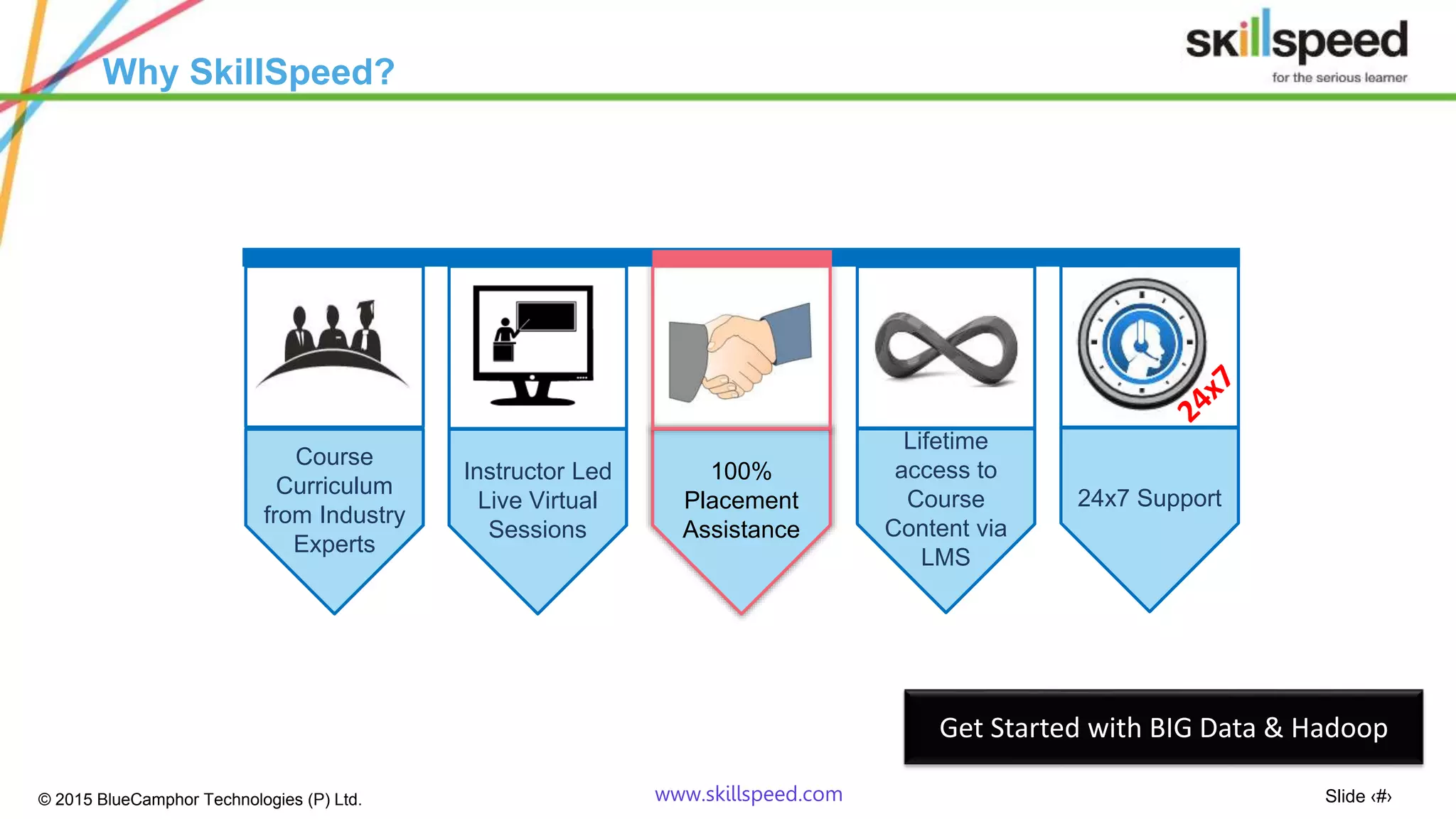 Why SkillSpeed?

skillspeed
for the serious learner

Course Curriculum from Industry Experts

Instructor Led Live Virtual Sessions

100% Placement Assistance

Lifetime access to Course Content via LMS

24x7

24x7 Support

Get Started with BIG Data & Hadoop

© 2015 BlueCamphor Technologies (P) Ltd.

www.skillspeed.com

Slide ‹#›